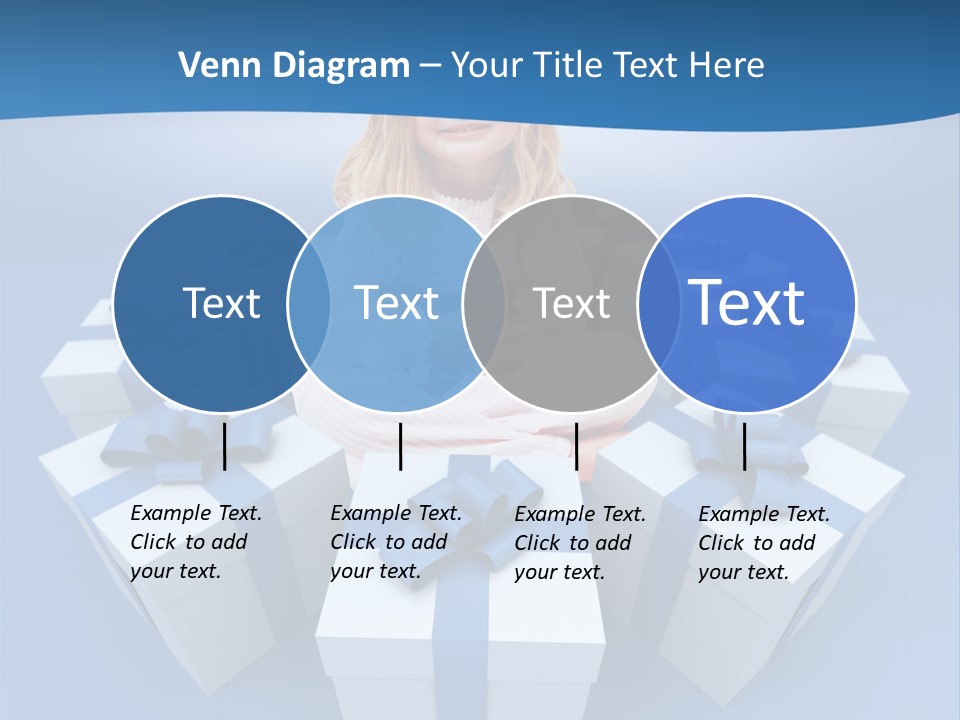 Venn Diagram – Your Title Text Here

Text

Text

Text

Text

Example Text. Click to add your text.

Example Text. Click to add your text.

Example Text. Click to add your text.

Example Text. Click to add your text.